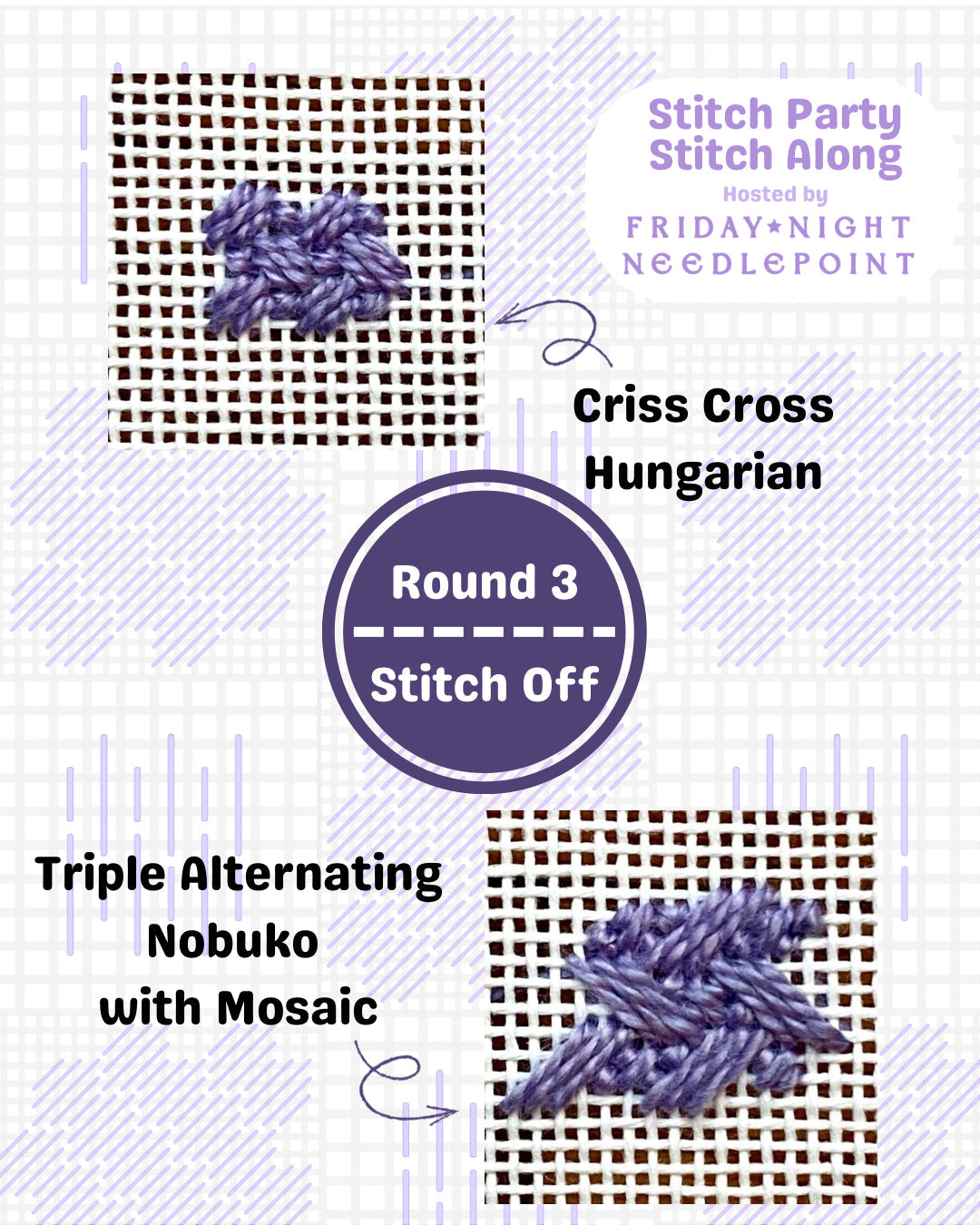 Stitch Party Stitch Along
Hosted by
FRIDAY★NIGHT NEEDLEPOINT

Criss Cross Hungarian

Round 3
Stitch Off

Triple Alternating Nobuko with Mosaic